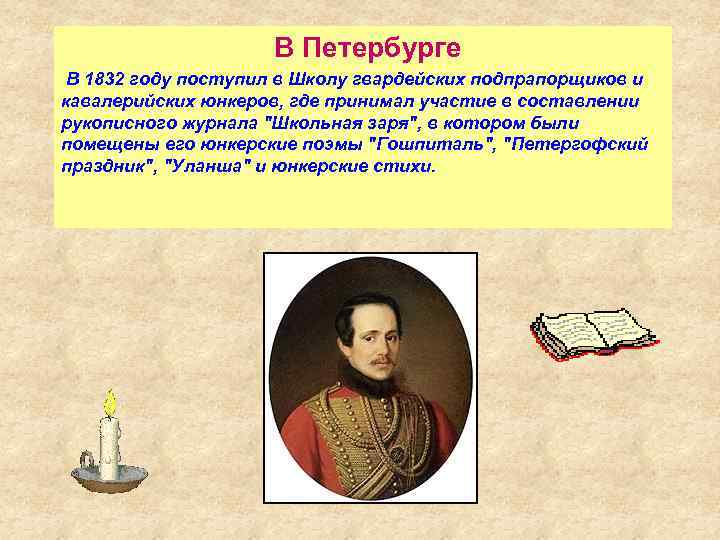 В Петербурге

В 1832 году поступил в Школу гвардейских подпрапорщиков и кавалерийских юнкеров, где принимал участие в составлении рукописного журнала "Школьная заря", в котором были помещены его юнкерские поэмы "Гошпиталь", "Петергофский праздник", "Уланша" и юнкерские стихи.